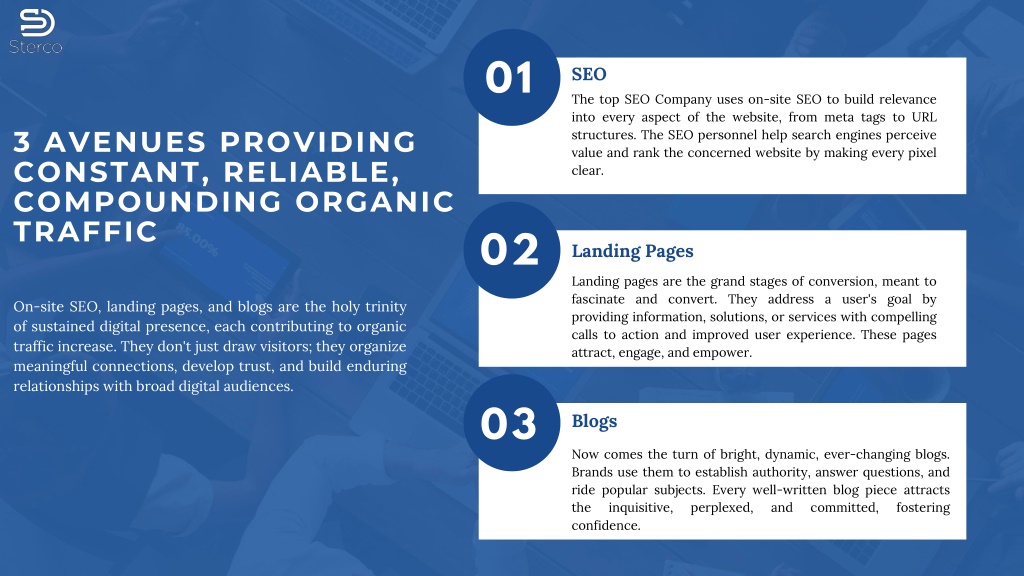 Sterco

3 AVENUES PROVIDING CONSTANT, RELIABLE, COMPOUNDING ORGANIC TRAFFIC

On-site SEO, landing pages, and blogs are the holy trinity of sustained digital presence, each contributing to organic traffic increase. They don't just draw visitors; they organize meaningful connections, develop trust, and build enduring relationships with broad digital audiences.

01

SEO

The top SEO Company uses on-site SEO to build relevance into every aspect of the website, from meta tags to URL structures. The SEO personnel help search engines perceive value and rank the concerned website by making every pixel clear.

02

Landing Pages

Landing pages are the grand stages of conversion, meant to fascinate and convert. They address a user's goal by providing information, solutions, or services with compelling calls to action and improved user experience. These pages attract, engage, and empower.

03

Blogs

Now comes the turn of bright, dynamic, ever-changing blogs. Brands use them to establish authority, answer questions, and ride popular subjects. Every well-written blog piece attracts the inquisitive, perplexed, and committed, fostering confidence.